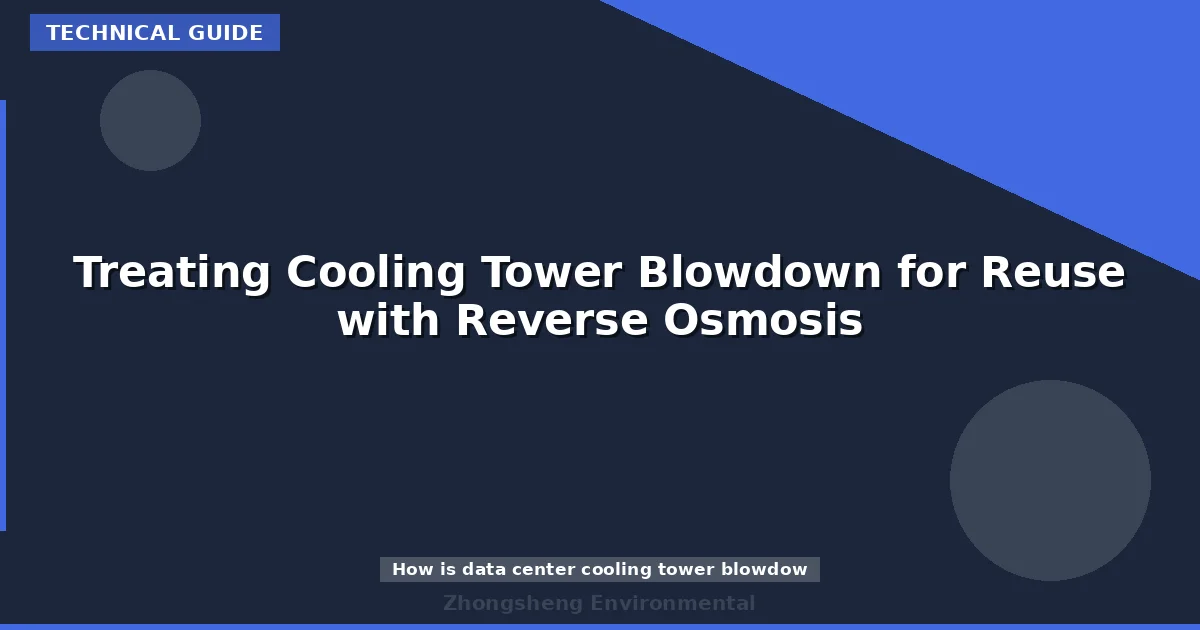 TECHNICAL GUIDE

Treating Cooling Tower Blowdown for Reuse with Reverse Osmosis

How is data center cooling tower blowdow

Zhongsheng Environmental